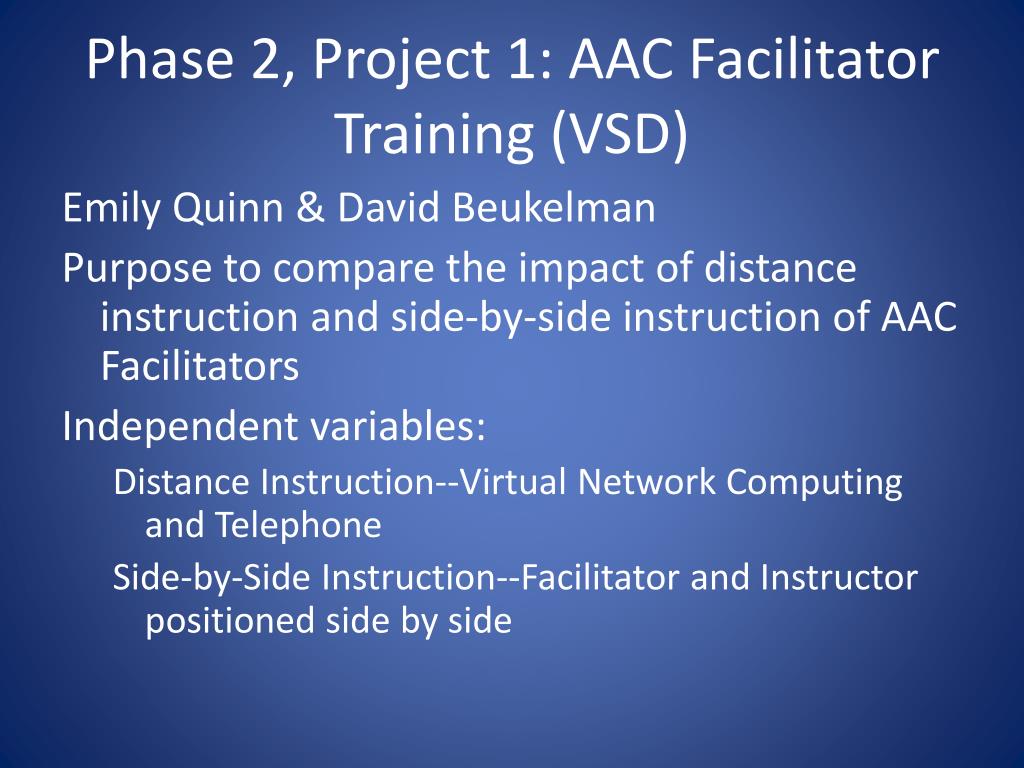 Phase 2, Project 1: AAC Facilitator Training (VSD)

Emily Quinn & David Beukelman

Purpose to compare the impact of distance instruction and side-by-side instruction of AAC Facilitators

Independent variables:

Distance Instruction--Virtual Network Computing and Telephone

Side-by-Side Instruction--Facilitator and Instructor positioned side by side